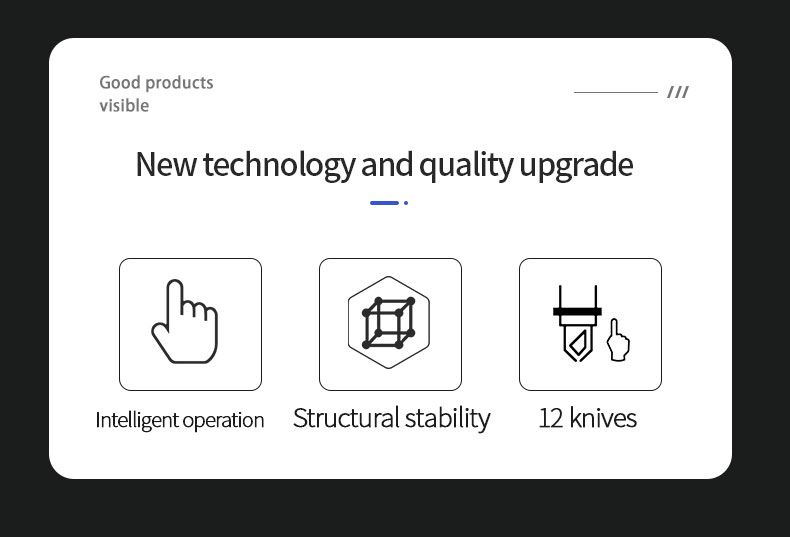 Good products visible

///

New technology and quality upgrade

Intelligent operation

Structural stability

12 knives